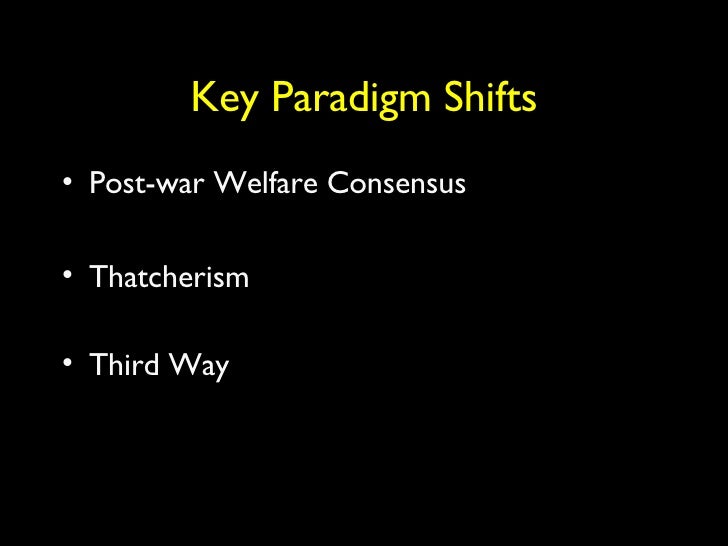 Key Paradigm Shifts

• Post-war Welfare Consensus

• Thatcherism

• Third Way